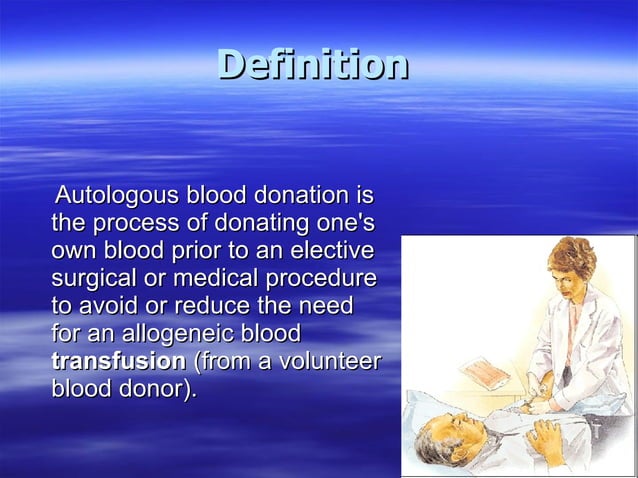 Definition

Autologous blood donation is the process of donating one's own blood prior to an elective surgical or medical procedure to avoid or reduce the need for an allogeneic blood transfusion (from a volunteer blood donor).